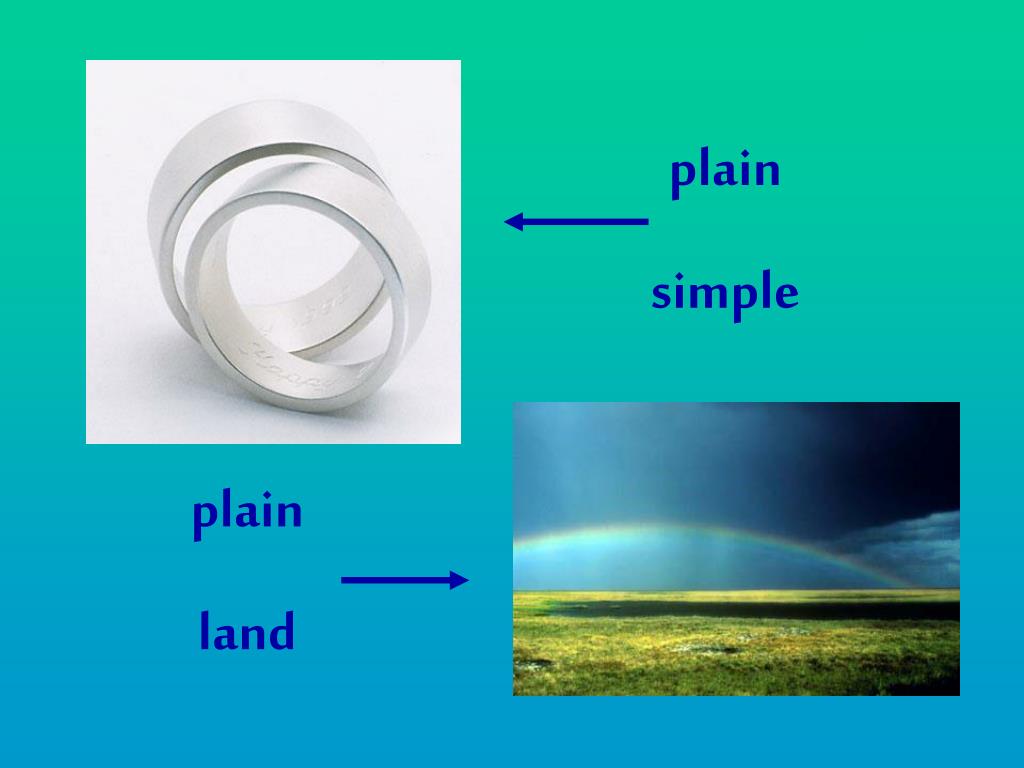 plain

simple

plain

land